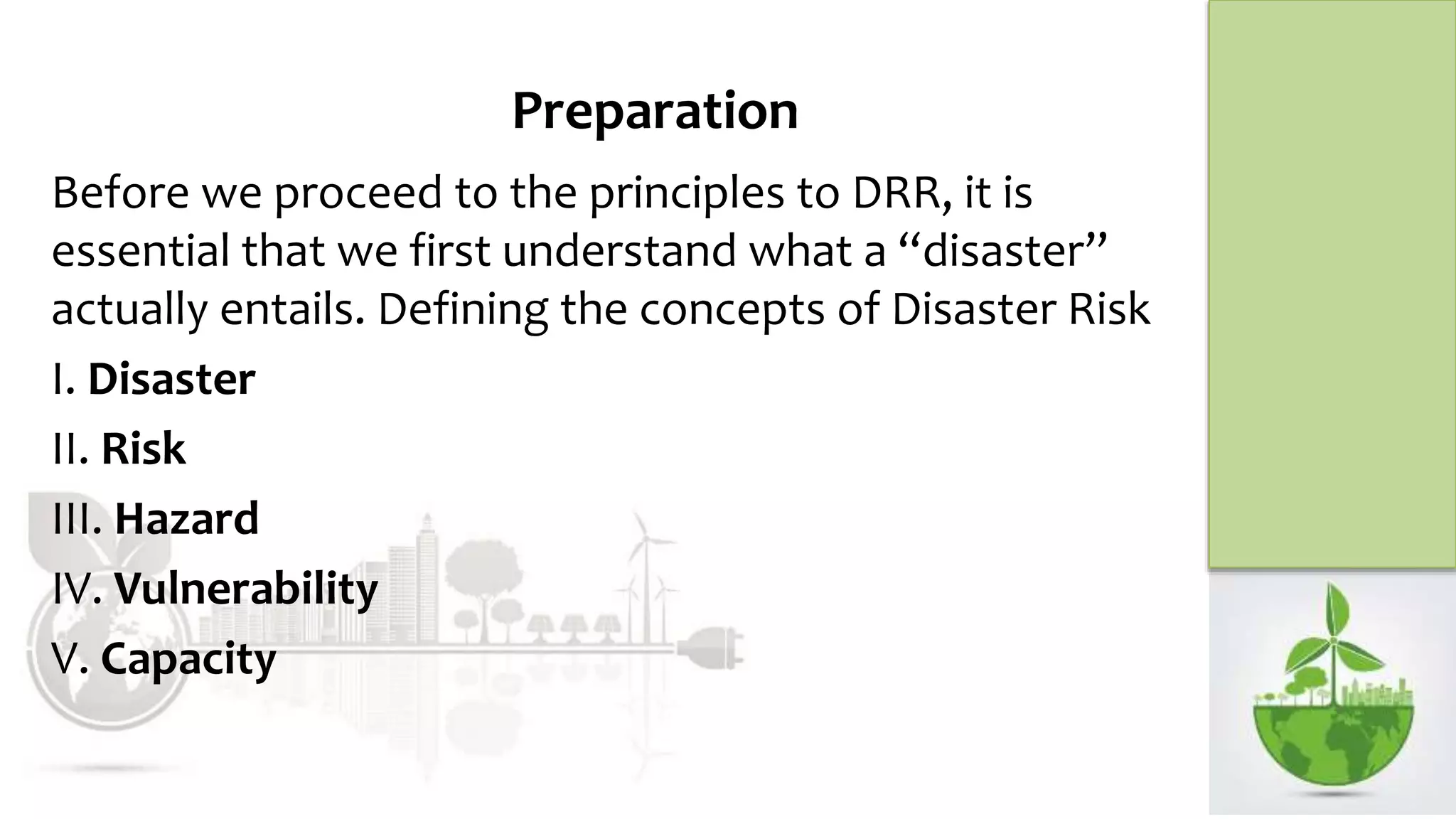 Preparation

Before we proceed to the principles to DRR, it is essential that we first understand what a “disaster” actually entails. Defining the concepts of Disaster Risk

I. Disaster

II. Risk

III. Hazard

IV. Vulnerability

V. Capacity